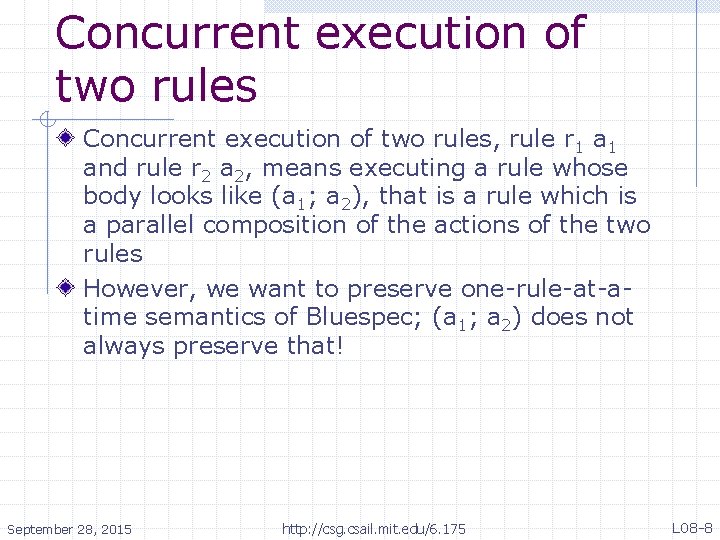 Concurrent execution of two rules

Concurrent execution of two rules, rule $r_1$ $a_1$ and rule $r_2$ $a_2$, means executing a rule whose body looks like ($a_1$; $a_2$), that is a rule which is a parallel composition of the actions of the two rules

However, we want to preserve one-rule-at-a-time semantics of Bluespec; ($a_1$; $a_2$) does not always preserve that!

September 28, 2015

http://csg.csail.mit.edu/6.175

L08-8